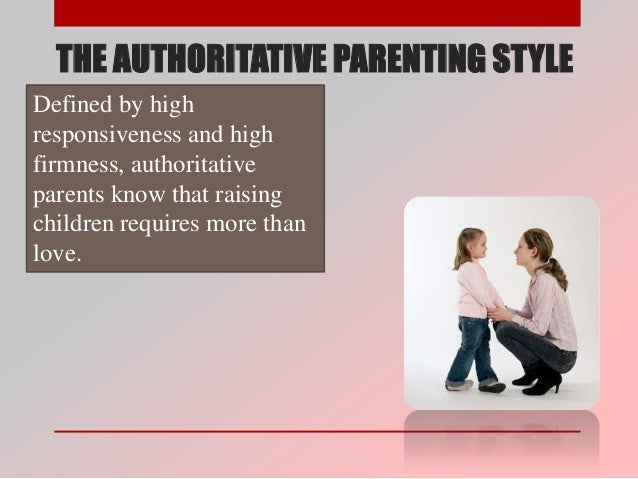 THE AUTHORITATIVE PARENTING STYLE

Defined by high responsiveness and high firmness, authoritative parents know that raising children requires more than love.